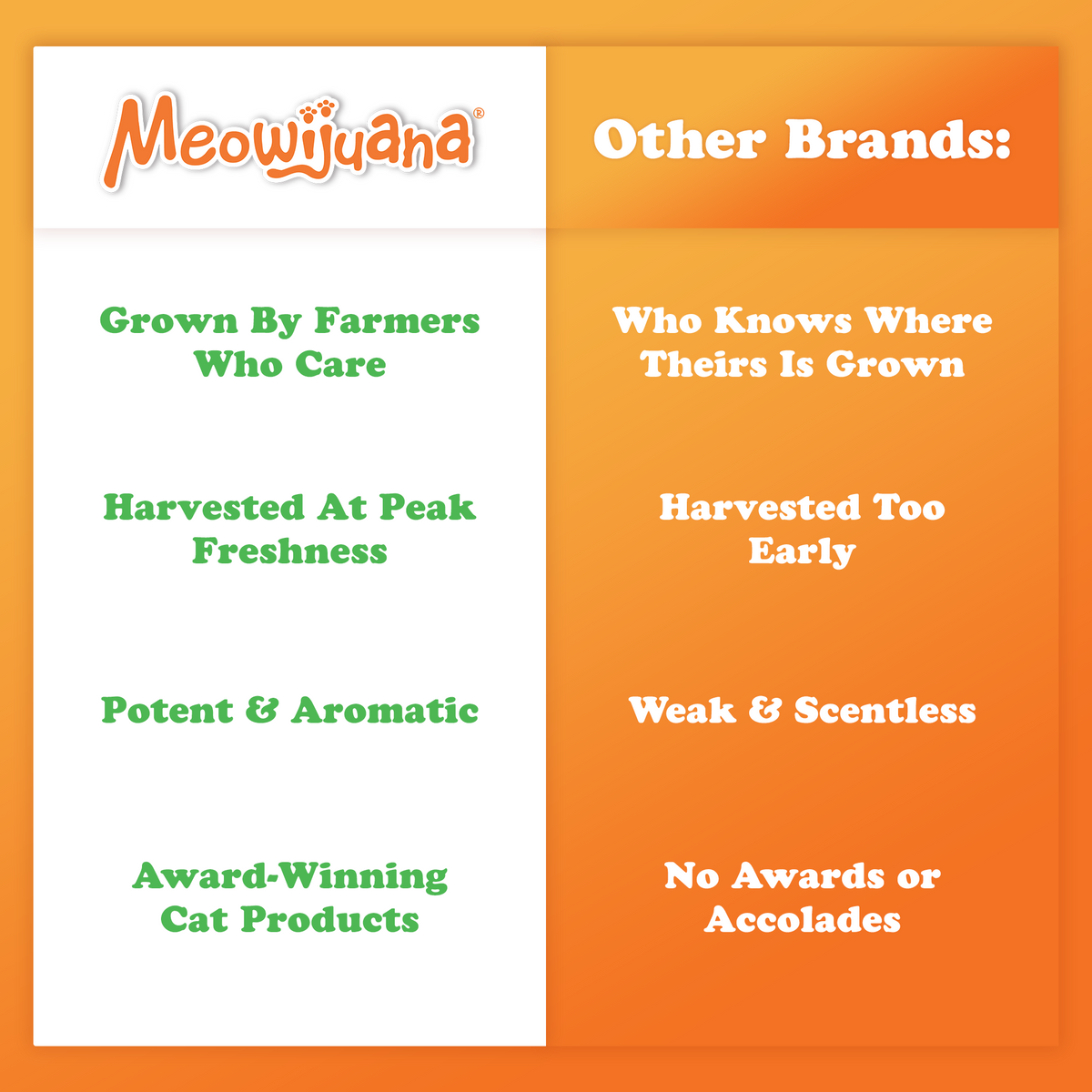 | Meowijuana® | Other Brands: |
|---|---|
| Grown By Farmers Who Care | Who Knows Where Theirs Is Grown |
| Harvested At Peak Freshness | Harvested Too Early |
| Potent & Aromatic | Weak & Scentless |
| Award-Winning Cat Products | No Awards or Accolades |